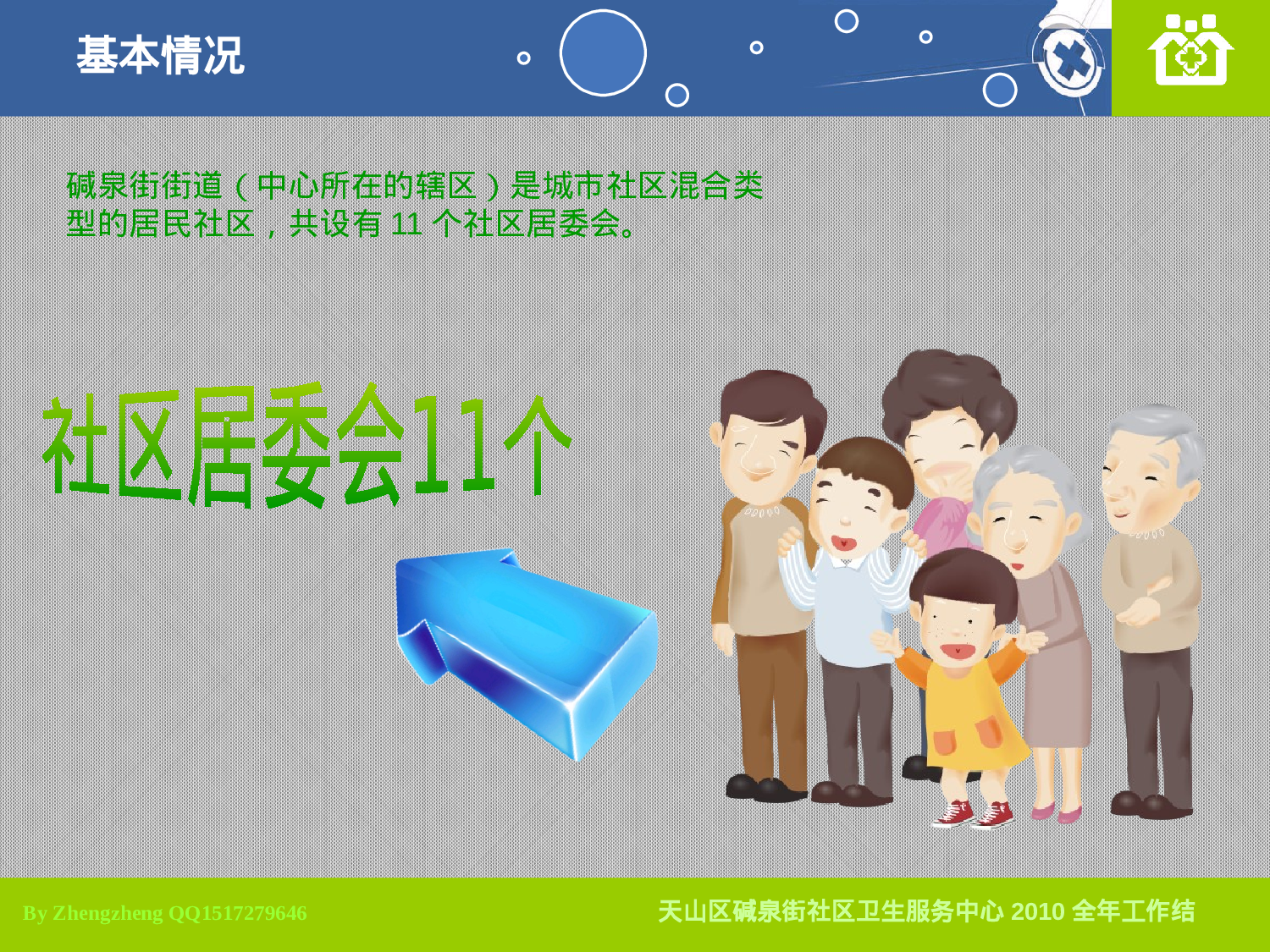 基本情况

碱泉街街道（中心所在的辖区）是城市社区混合类型的居民社区，共设有 11 个社区居委会。

社区居委会11个

By Zhengzheng QQ1517279646

天山区碱泉街社区卫生服务中心 2010 全年工作结